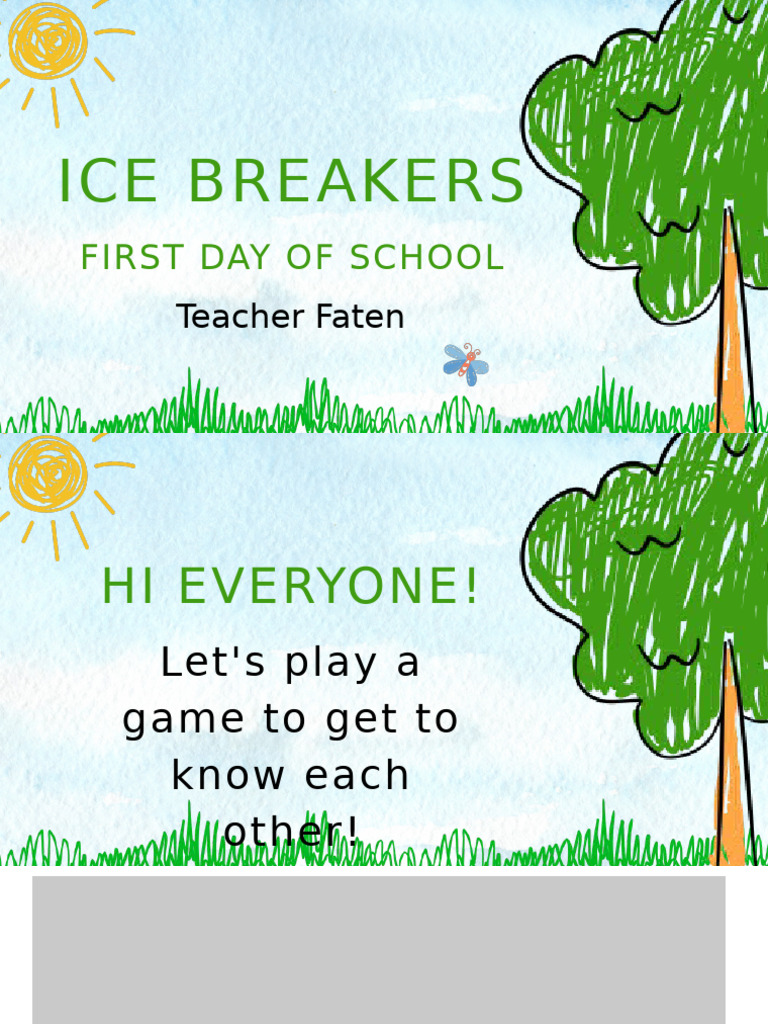 ICE BREAKERS

FIRST DAY OF SCHOOL

Teacher Faten

HI EVERYONE!

Let's play a game to get to know each other!